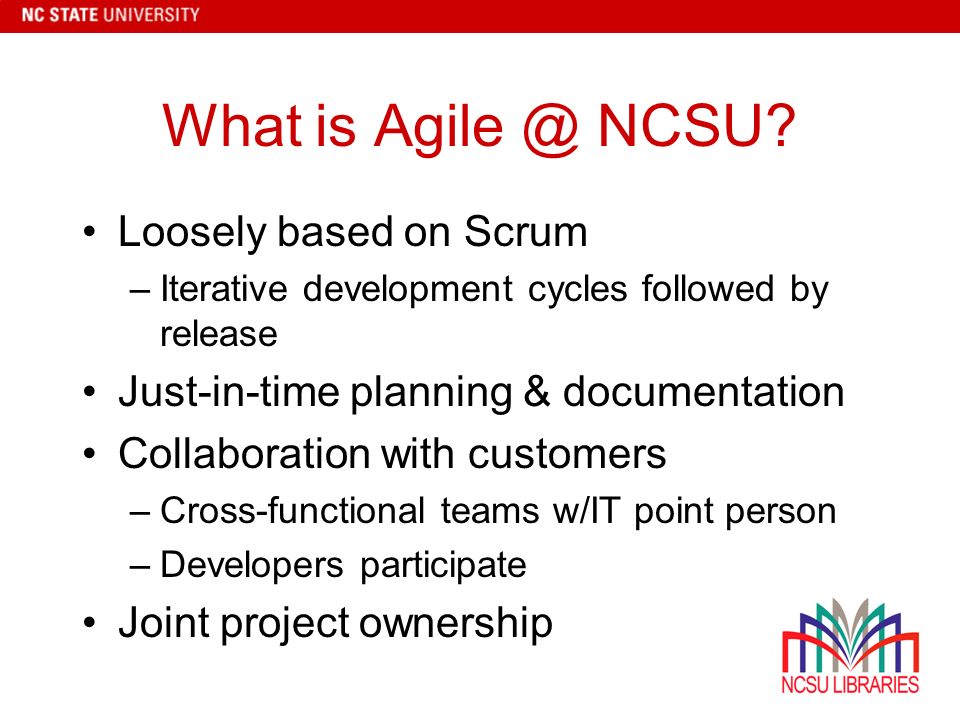 NC STATE UNIVERSITY

What is Agile @ NCSU?

• Loosely based on Scrum
– Iterative development cycles followed by release
• Just-in-time planning & documentation
• Collaboration with customers
– Cross-functional teams w/IT point person
– Developers participate
• Joint project ownership

NCSU LIBRARIES